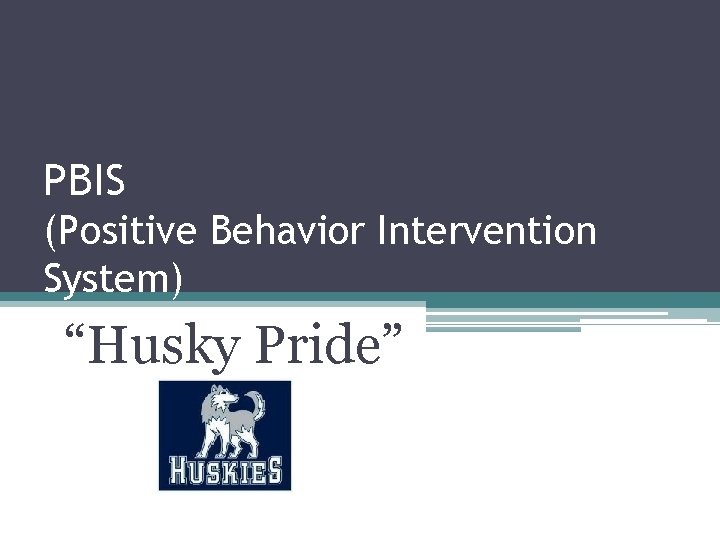 PBIS
(Positive Behavior Intervention System)

“Husky Pride”

HUSKIES